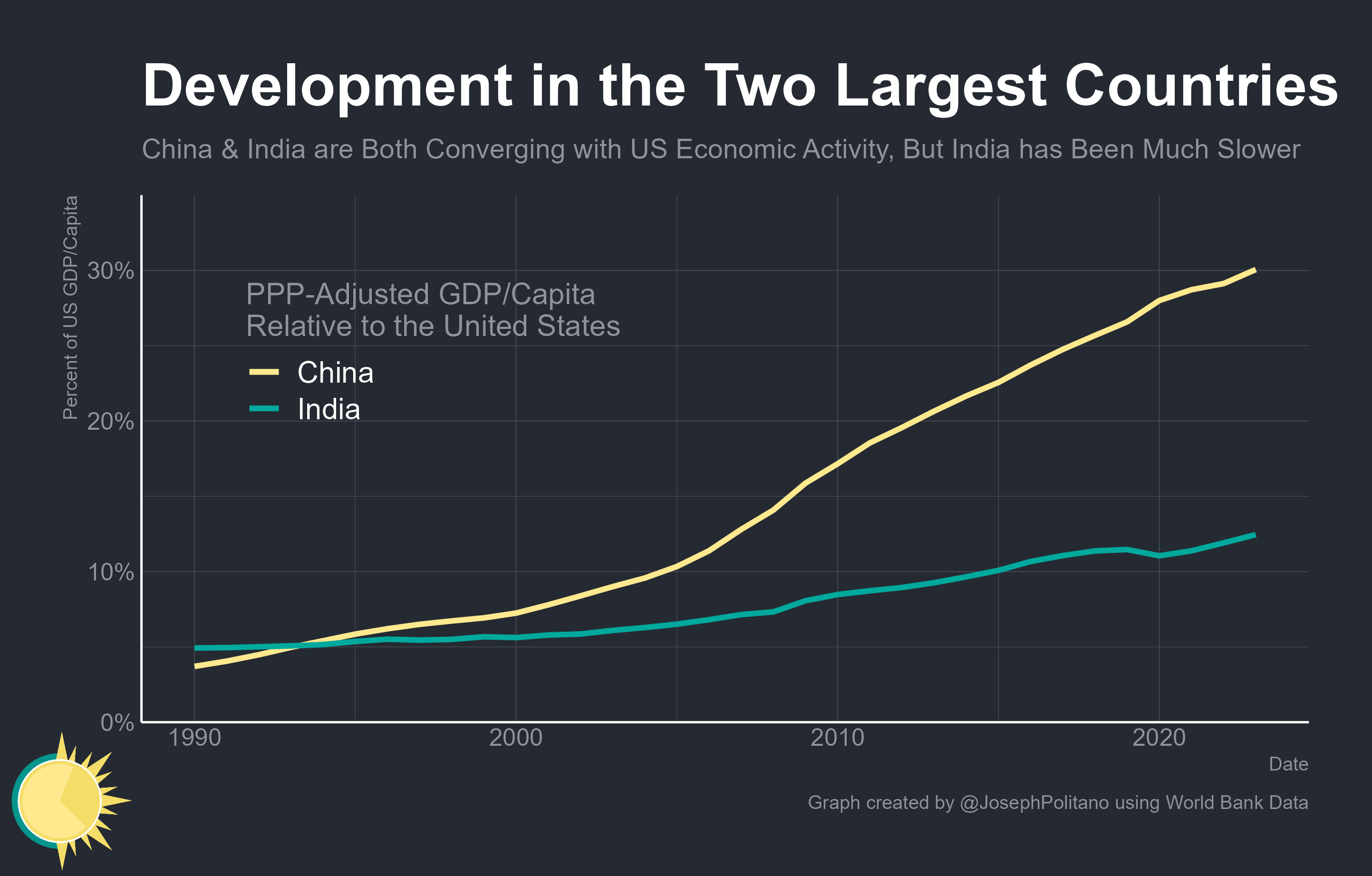 Development in the Two Largest Countries

China & India are Both Converging with US Economic Activity, But India has Been Much Slower

Percent of US GDP/Capita

30%
20%
10%
0%

PPP-Adjusted GDP/Capita
Relative to the United States

China
India

1990
2000
2010
2020

Date

Graph created by @JosephPolitano using World Bank Data